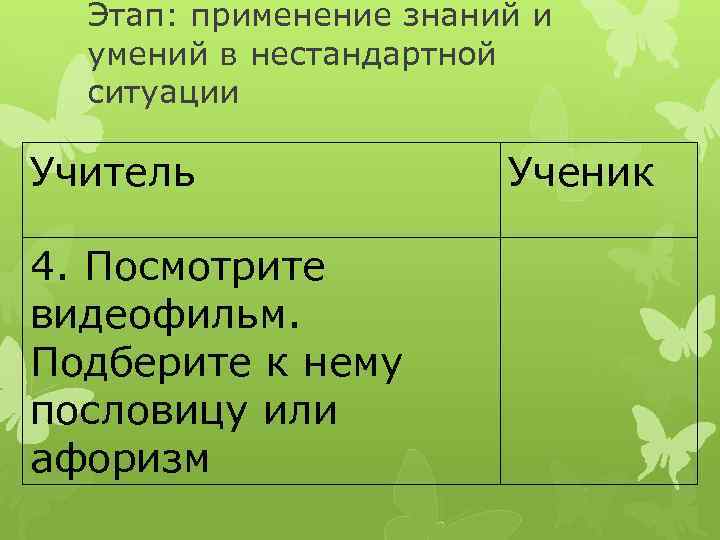 Этап: применение знаний и умений в нестандартной ситуации

| Учитель | Ученик |
|---|---|
| 4. Посмотрите видеофильм. Подберите к нему пословицу или афоризм | |